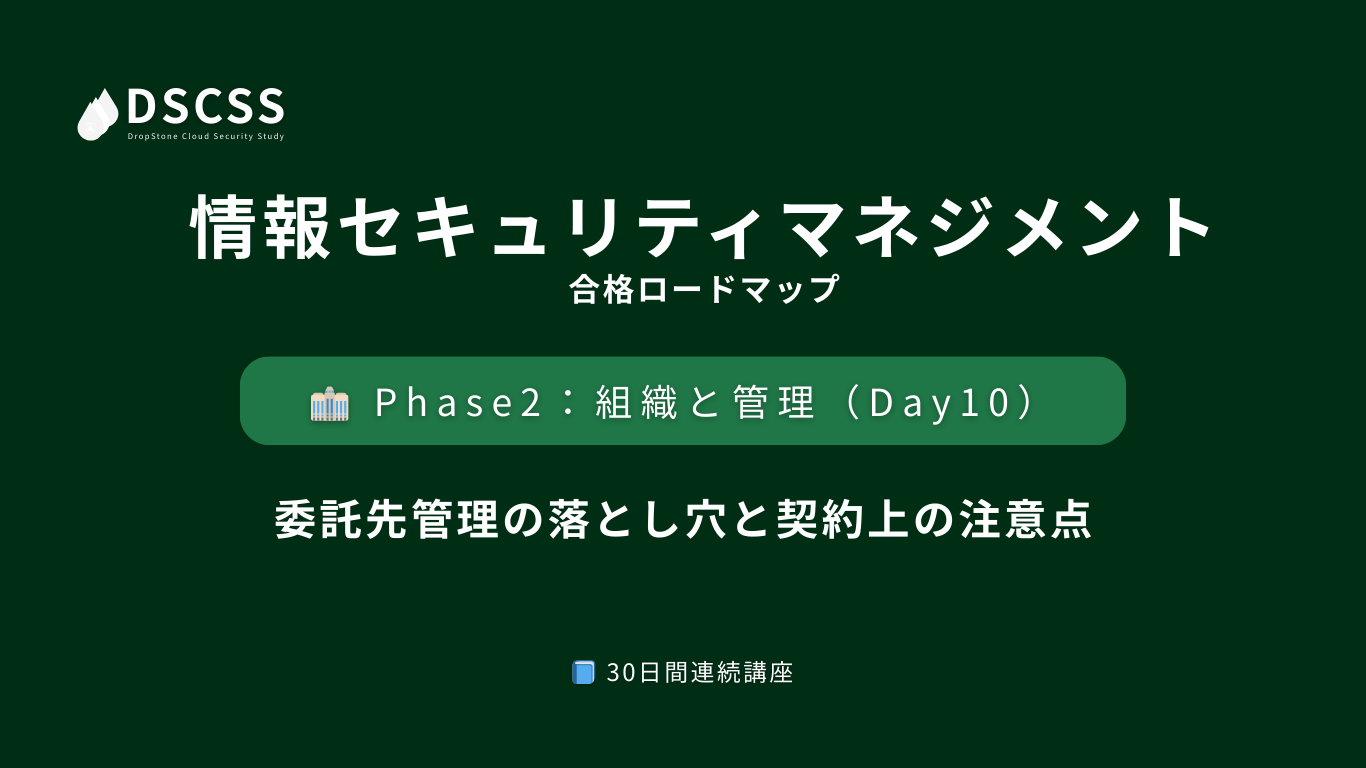 DSCSS
DropStone Cloud Security Study

情報セキュリティマネジメント
合格ロードマップ

Phase2：組織と管理（Day10）

委託先管理の落とし穴と契約上の注意点

30日間連続講座